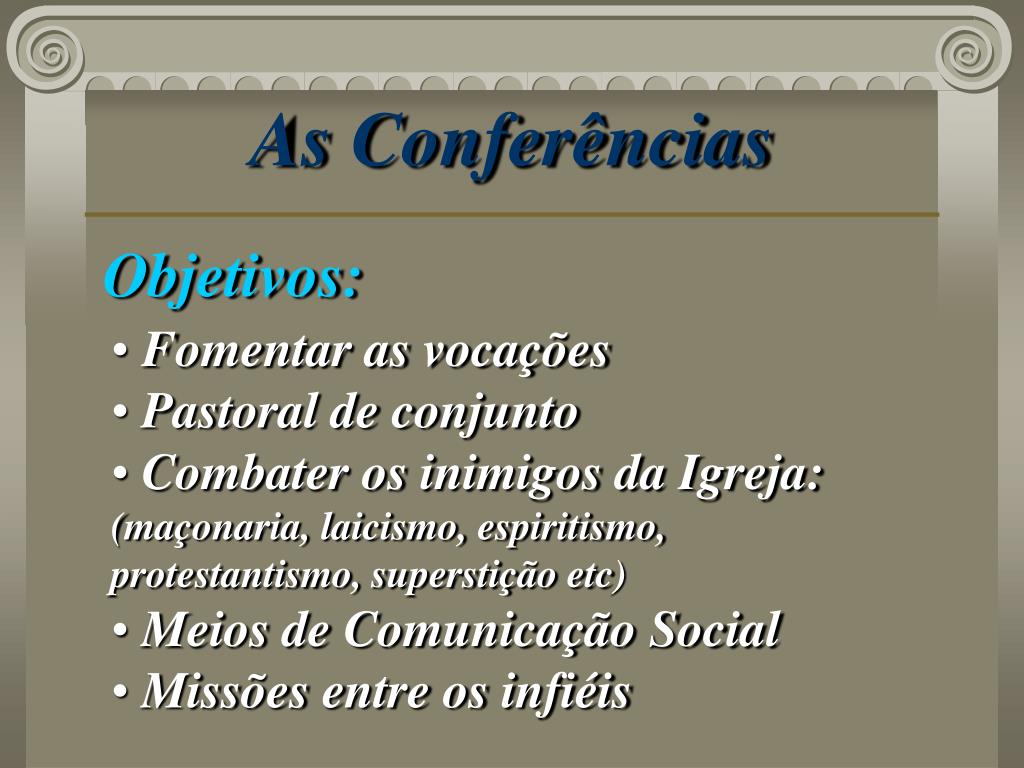 As Conferências

Objetivos:

• Fomentar as vocações
• Pastoral de conjunto
• Combater os inimigos da Igreja: (maçonaria, laicismo, espiritismo, protestantismo, superstição etc)
• Meios de Comunicação Social
• Missões entre os infiéis